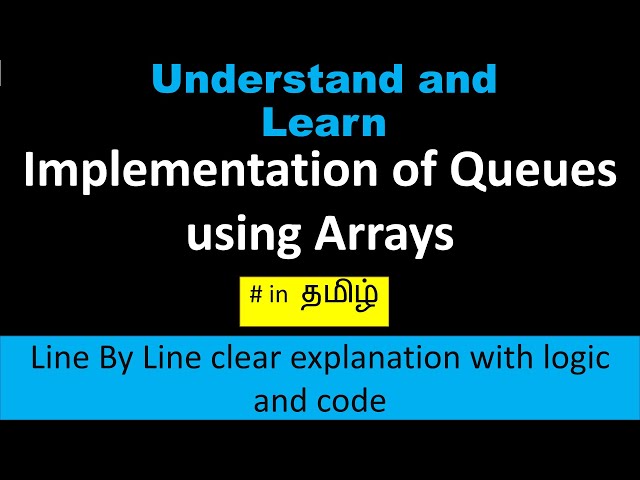 Understand and Learn

Implementation of Queues using Arrays

# in தமிழ்

Line By Line clear explanation with logic and code